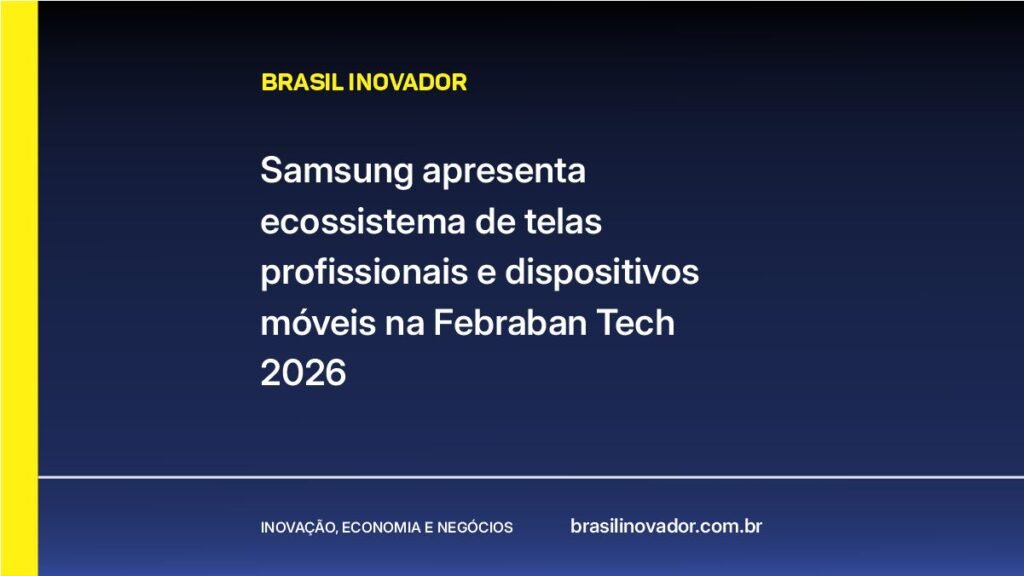 BRASIL INOVADOR

Samsung apresenta ecossistema de telas profissionais e dispositivos móveis na Febraban Tech 2026

INOVAÇÃO, ECONOMIA E NEGÓCIOS

brasilinovador.com.br